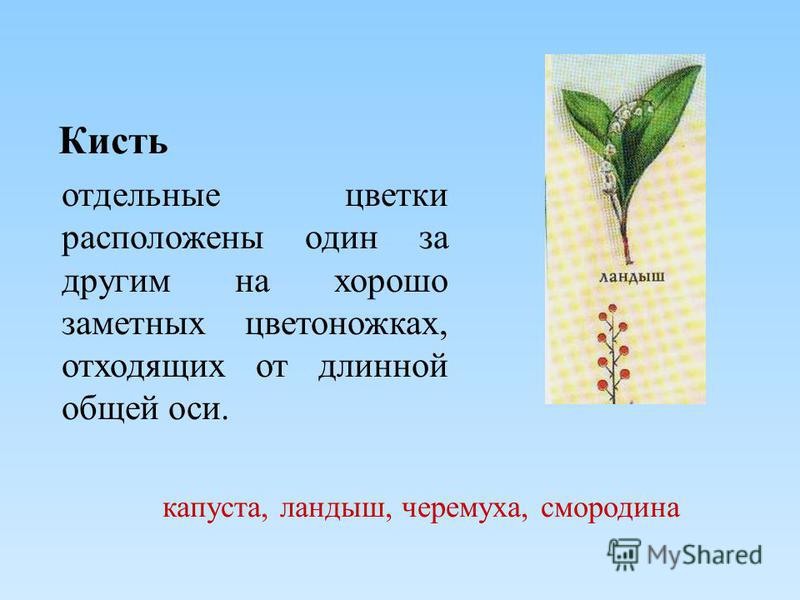 Кисть

отдельные цветки расположены один за другим на хорошо заметных цветоножках, отходящих от длинной общей оси.

ландыш

капуста, ландыш, черемуха, смородина

MyShared